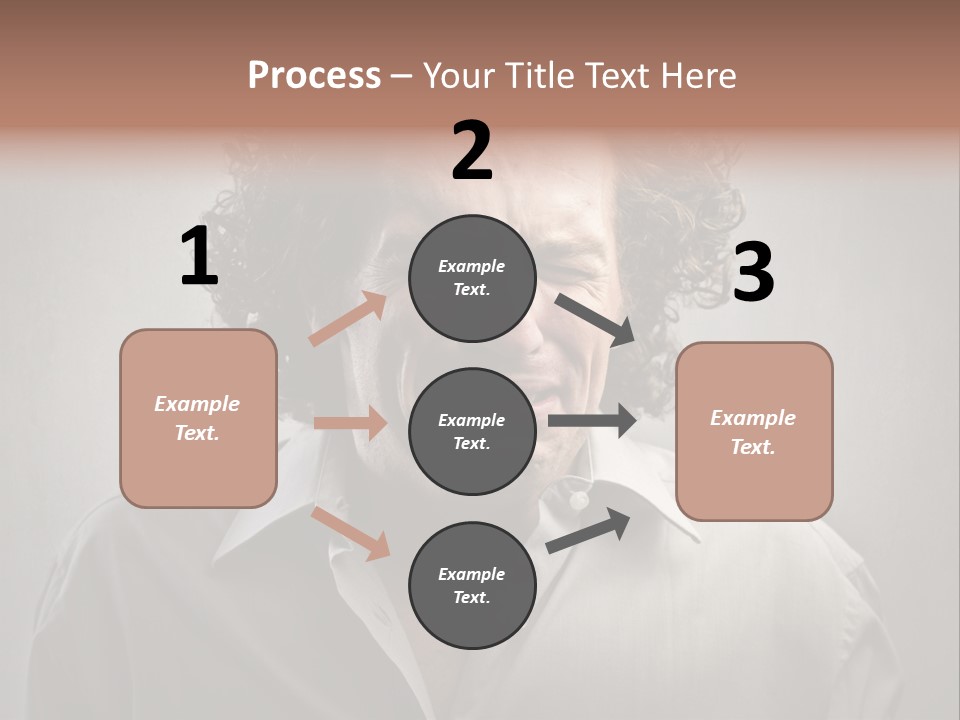 Process – Your Title Text Here

1

Example Text.

2

Example Text.

Example Text.

Example Text.

3

Example Text.